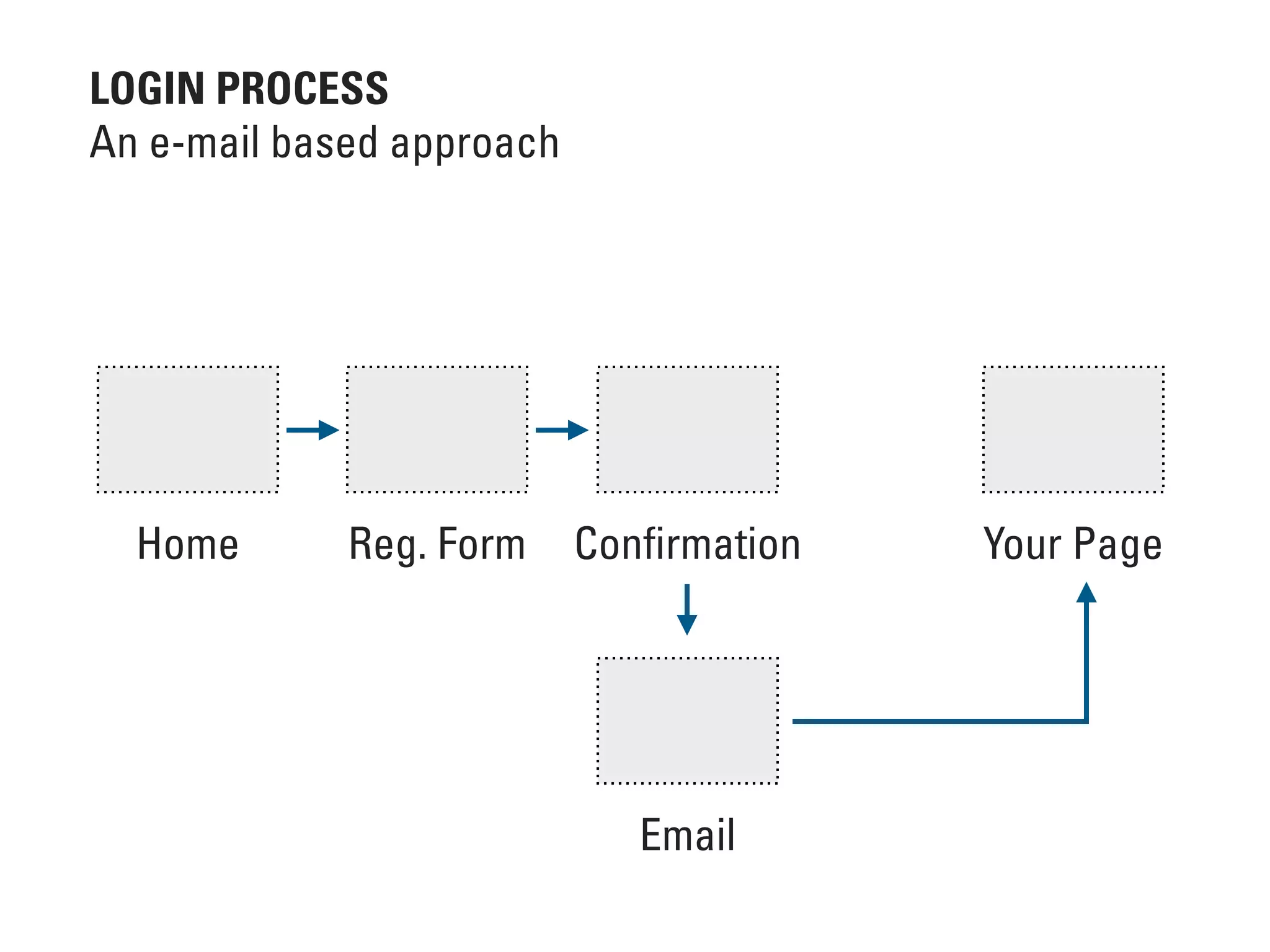 LOGIN PROCESS
An e-mail based approach

Home

Reg. Form

Confirmation

Your Page

Email